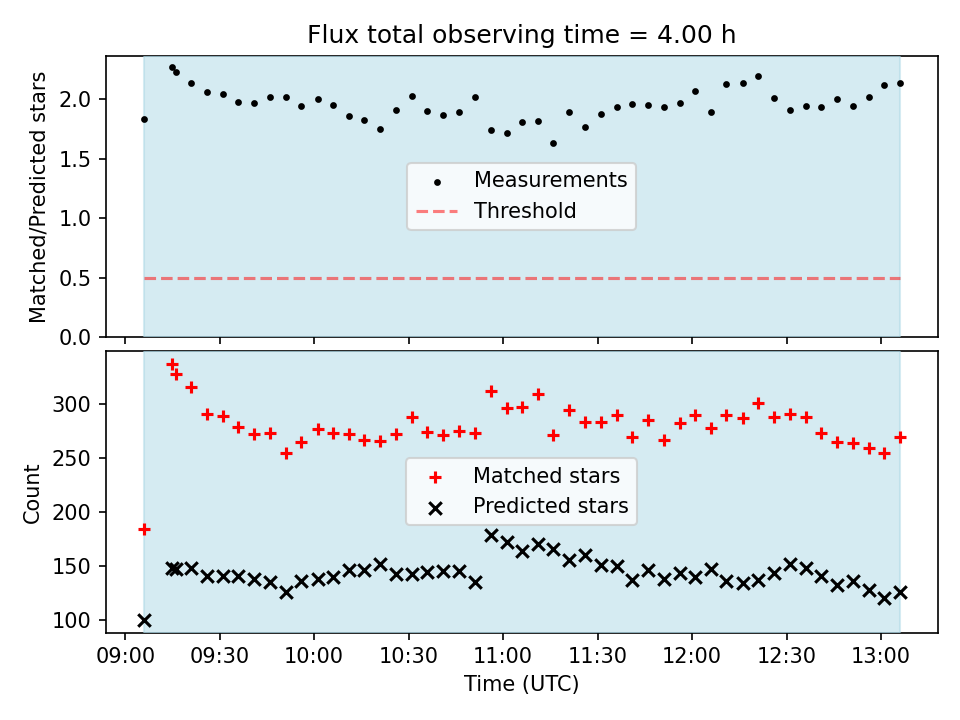 Flux total observing time = 4.00 h

Matched/Predicted stars

2.0
1.5
1.0
0.5
0.0

Measurements
Threshold

Count

300
250
200
150
100

Matched stars
Predicted stars

09:00 09:30 10:00 10:30 11:00 11:30 12:00 12:30 13:00

Time (UTC)